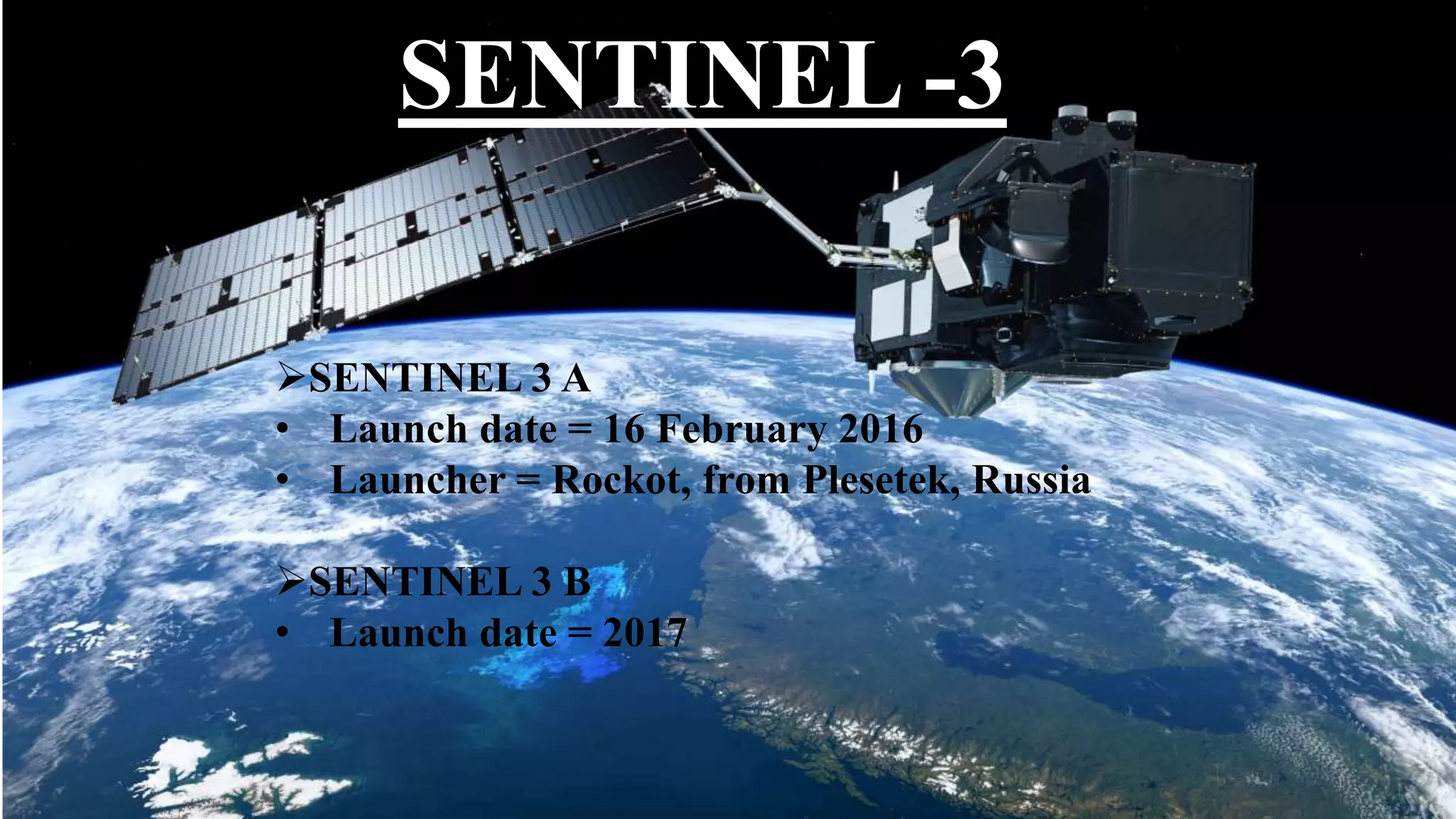 SENTINEL -3

➢SENTINEL 3 A
• Launch date = 16 February 2016
• Launcher = Rockot, from Plesetek, Russia

➢SENTINEL 3 B
• Launch date = 2017